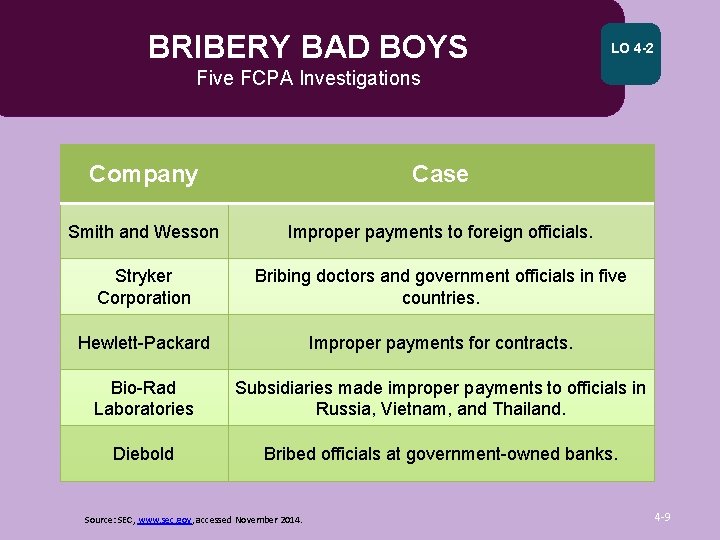 BRIBERY BAD BOYS
Five FCPA Investigations

LO 4-2

| Company | Case |
|---|---|
| Smith and Wesson | Improper payments to foreign officials. |
| Stryker Corporation | Bribing doctors and government officials in five countries. |
| Hewlett-Packard | Improper payments for contracts. |
| Bio-Rad Laboratories | Subsidiaries made improper payments to officials in Russia, Vietnam, and Thailand. |
| Diebold | Bribed officials at government-owned banks. |

Source: SEC, www.sec.gov, accessed November 2014.

4-9